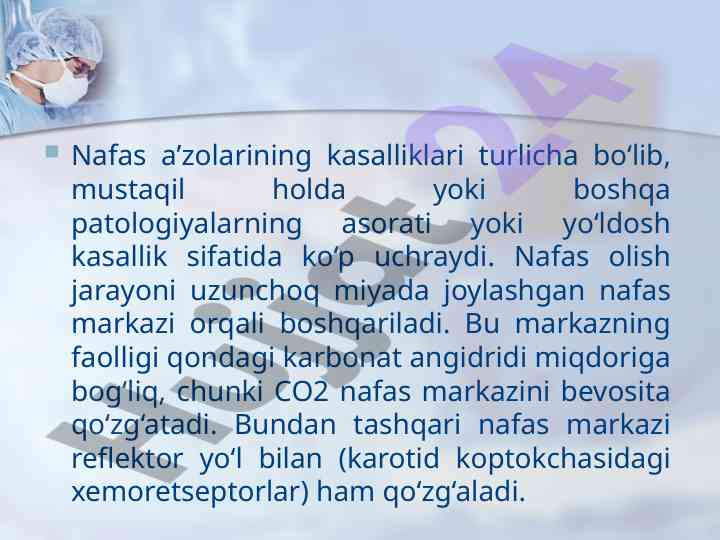 Nafas a’zolarining kasalliklari turlicha bo‘lib, mustaqil holda yoki boshqa patologiyalarning asorati yoki yo‘ldosh kasallik sifatida ko‘p uchraydi. Nafas olish jarayoni uzunchoq miyada joylashgan nafas markazi orqali boshqariladi. Bu markazning faolligi qondagi karbonat angidridi miqdoriga bog‘liq, chunki CO2 nafas markazini bevosita qo‘zg‘atadi. Bundan tashqari nafas markazi reflektor yo‘l bilan (karotid koptokchasidagi xemoretseptorlar) ham qo‘zg‘aladi.

Hujjat24